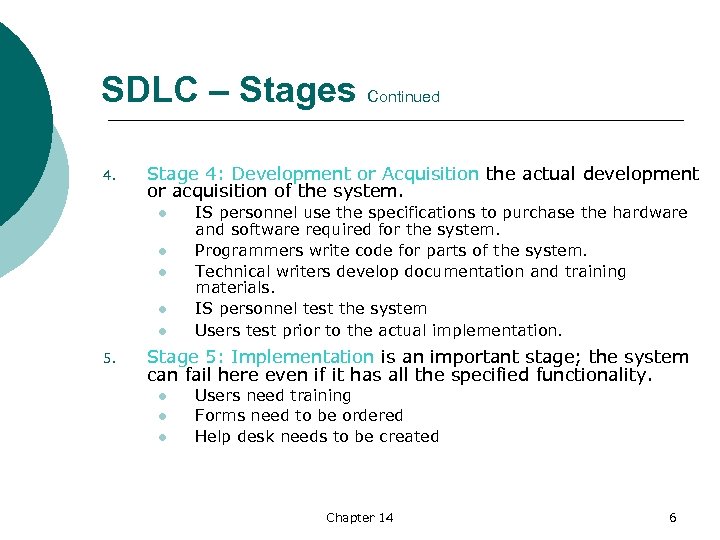 SDLC – Stages Continued

4. Stage 4: Development or Acquisition the actual development or acquisition of the system.

- IS personnel use the specifications to purchase the hardware and software required for the system.
- Programmers write code for parts of the system.
- Technical writers develop documentation and training materials.
- IS personnel test the system
- Users test prior to the actual implementation.

5. Stage 5: Implementation is an important stage; the system can fail here even if it has all the specified functionality.

- Users need training
- Forms need to be ordered
- Help desk needs to be created

Chapter 14

6